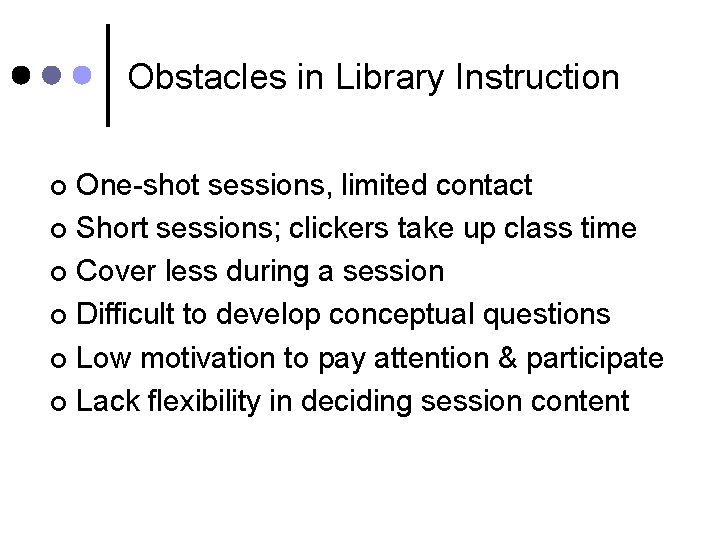 Obstacles in Library Instruction

- One-shot sessions, limited contact
- Short sessions; clickers take up class time
- Cover less during a session
- Difficult to develop conceptual questions
- Low motivation to pay attention & participate
- Lack flexibility in deciding session content